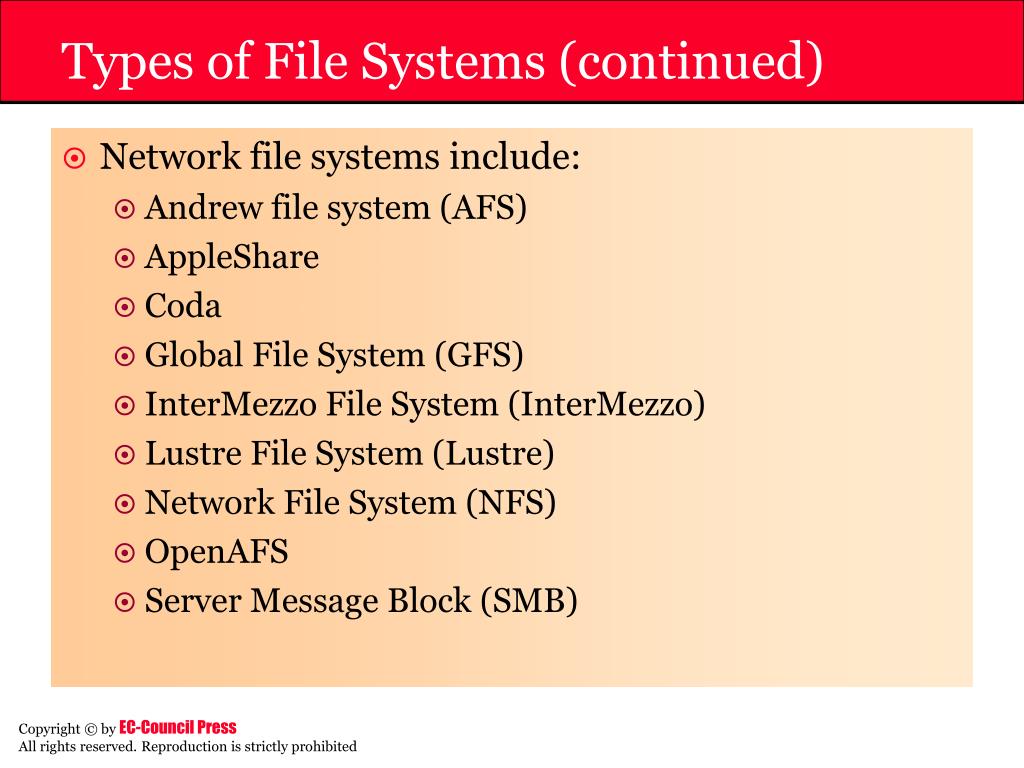 Types of File Systems (continued)

Network file systems include:
Andrew file system (AFS)
AppleShare
Coda
Global File System (GFS)
InterMezzo File System (InterMezzo)
Lustre File System (Lustre)
Network File System (NFS)
OpenAFS
Server Message Block (SMB)

Copyright © by EC-Council Press
All rights reserved. Reproduction is strictly prohibited